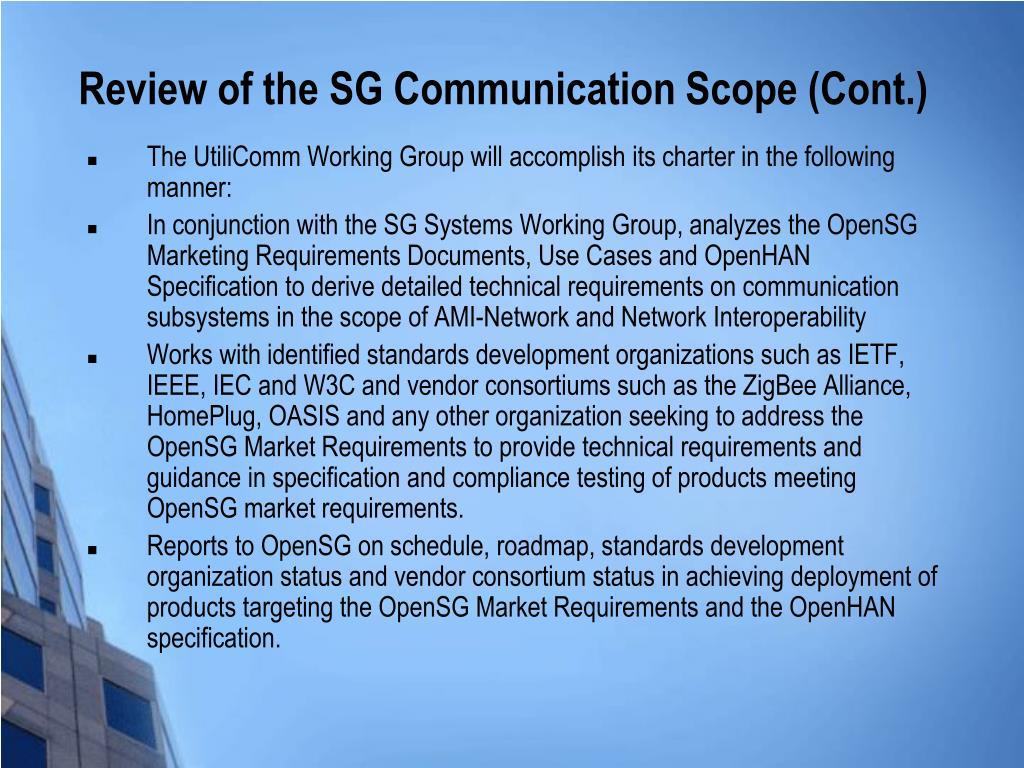 Review of the SG Communication Scope (Cont.)

▪ The UtiliComm Working Group will accomplish its charter in the following manner:

▪ In conjunction with the SG Systems Working Group, analyzes the OpenSG Marketing Requirements Documents, Use Cases and OpenHAN Specification to derive detailed technical requirements on communication subsystems in the scope of AMI-Network and Network Interoperability

▪ Works with identified standards development organizations such as IETF, IEEE, IEC and W3C and vendor consortiums such as the ZigBee Alliance, HomePlug, OASIS and any other organization seeking to address the OpenSG Market Requirements to provide technical requirements and guidance in specification and compliance testing of products meeting OpenSG market requirements.

▪ Reports to OpenSG on schedule, roadmap, standards development organization status and vendor consortium status in achieving deployment of products targeting the OpenSG Market Requirements and the OpenHAN specification.